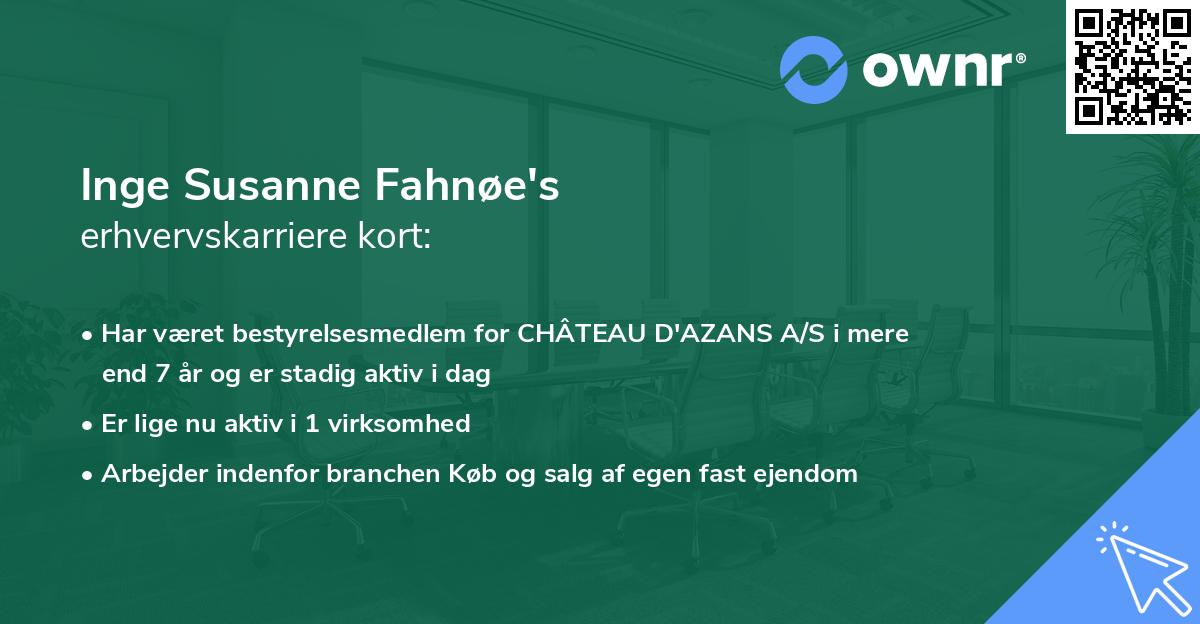 ownr®

Inge Susanne Fahnøe's
erhvervskarriere kort:

• Har været bestyrelsesmedlem for CHÂTEAU D'AZANS A/S i mere end 7 år og er stadig aktiv i dag
• Er lige nu aktiv i 1 virksomhed
• Arbejder indenfor branchen Køb og salg af egen fast ejendom